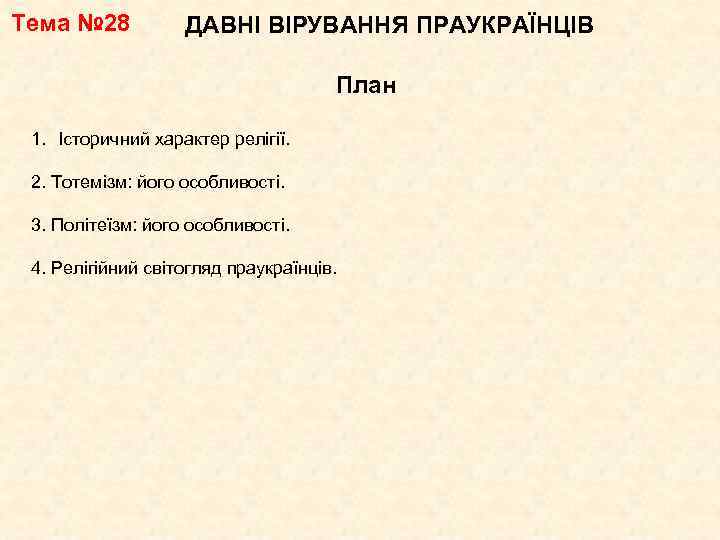 Тема №28 ДАВНІ ВІРУВАННЯ ПРАУКРАЇНЦІВ

План

1. Історичний характер релігії.

2. Тотемізм: його особливості.

3. Політеїзм: його особливості.

4. Релігійний світогляд праукраїнців.